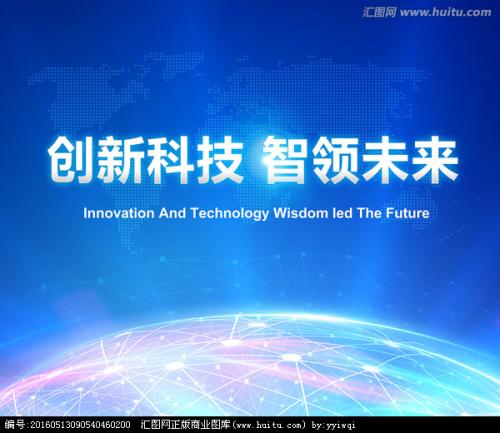 汇图网 www.huitu.com

创新科技 智领未来

Innovation And Technology Wisdom led The Future

编号:20160513090540460200 汇图网正版商业图库(www.huitu.com) by:yyiwqi